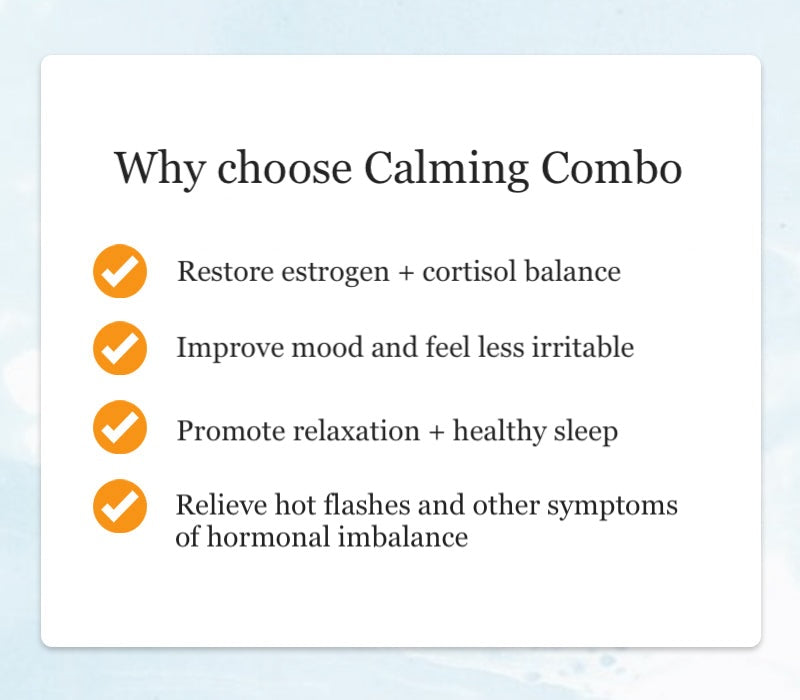 Why choose Calming Combo

Restore estrogen + cortisol balance

Improve mood and feel less irritable

Promote relaxation + healthy sleep

Relieve hot flashes and other symptoms of hormonal imbalance